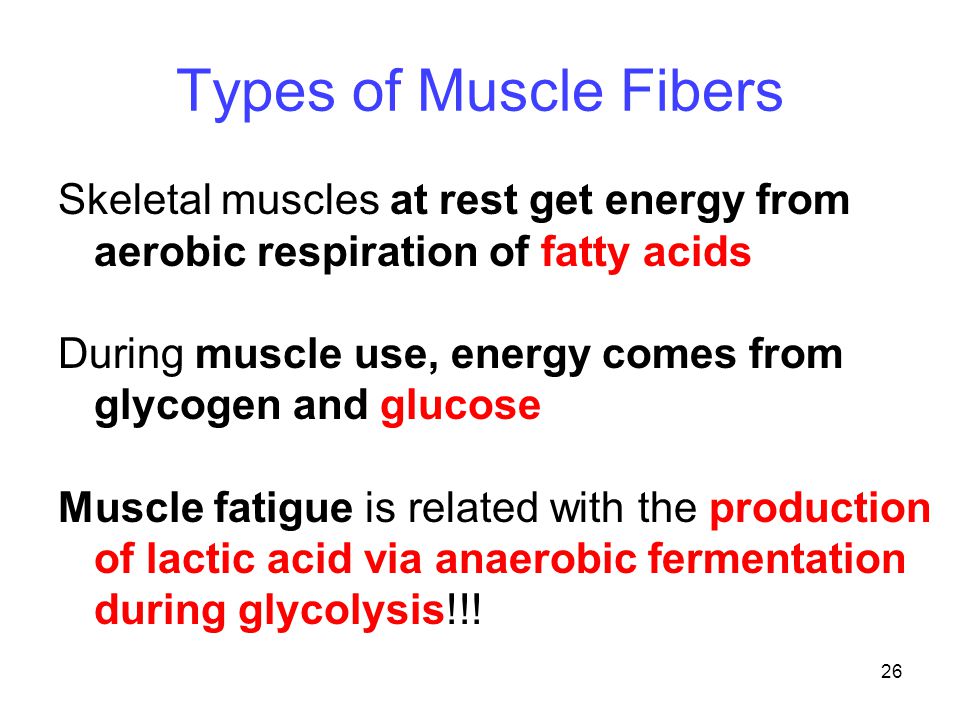 Types of Muscle Fibers

Skeletal muscles at rest get energy from aerobic respiration of fatty acids

During muscle use, energy comes from glycogen and glucose

Muscle fatigue is related with the production of lactic acid via anaerobic fermentation during glycolysis!!!

26